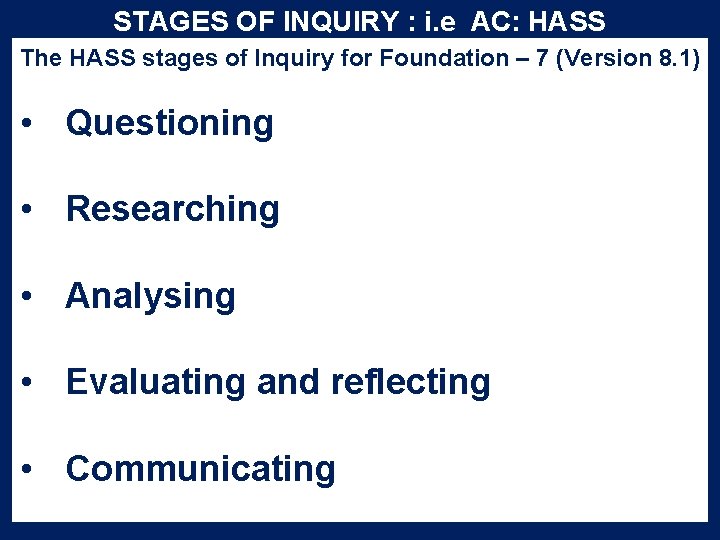 STAGES OF INQUIRY : i.e AC: HASS

The HASS stages of Inquiry for Foundation – 7 (Version 8.1)

• Questioning

• Researching

• Analysing

• Evaluating and reflecting

• Communicating